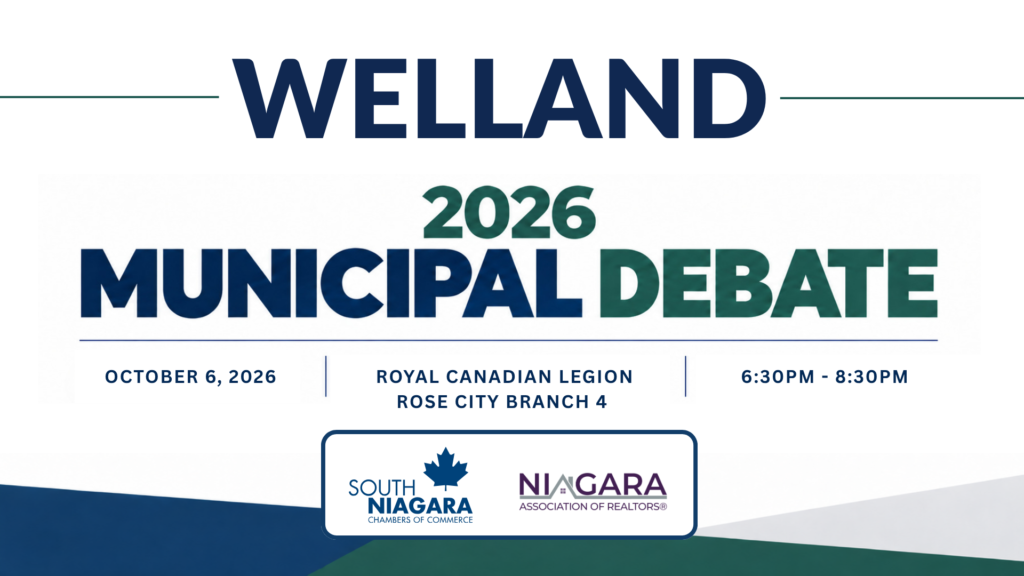 WELLAND

2026
MUNICIPAL DEBATE

OCTOBER 6, 2026

ROYAL CANADIAN LEGION
ROSE CITY BRANCH 4

6:30PM - 8:30PM

SOUTH NIAGARA CHAMBERS OF COMMERCE

NIAGARA ASSOCIATION OF REALTORS®